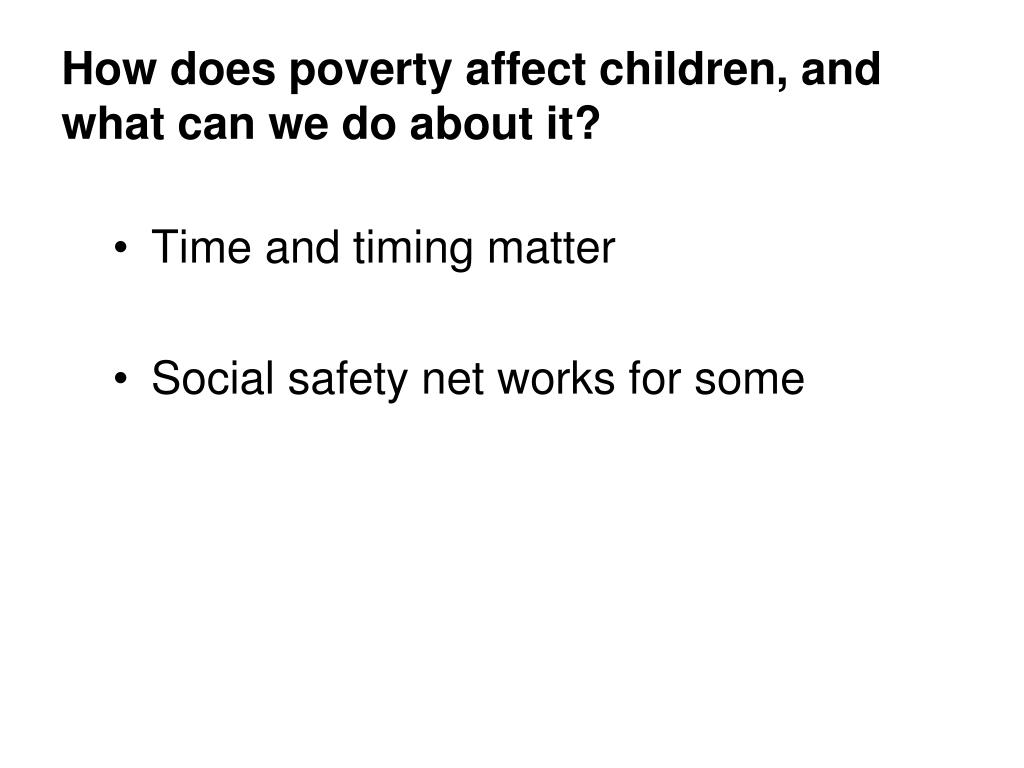 How does poverty affect children, and what can we do about it?

• Time and timing matter

• Social safety net works for some